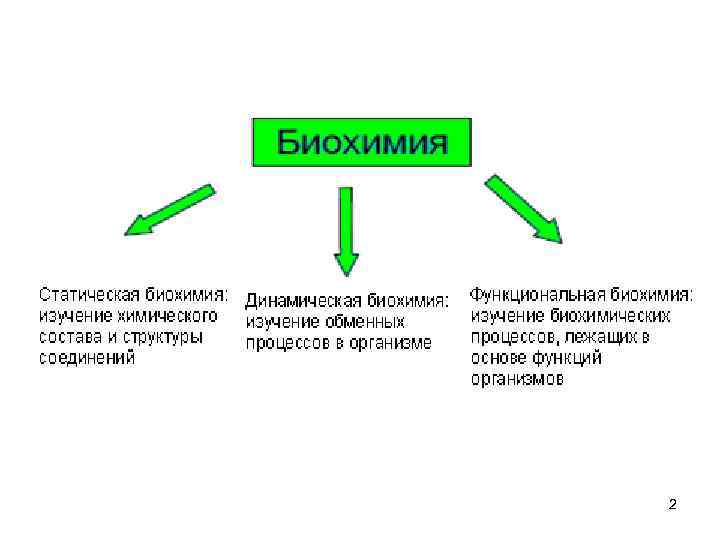 Биохимия

Статическая биохимия: изучение химического состава и структуры соединений

Динамическая биохимия: изучение обменных процессов в организме

Функциональная биохимия: изучение биохимических процессов, лежащих в основе функций организмов

2